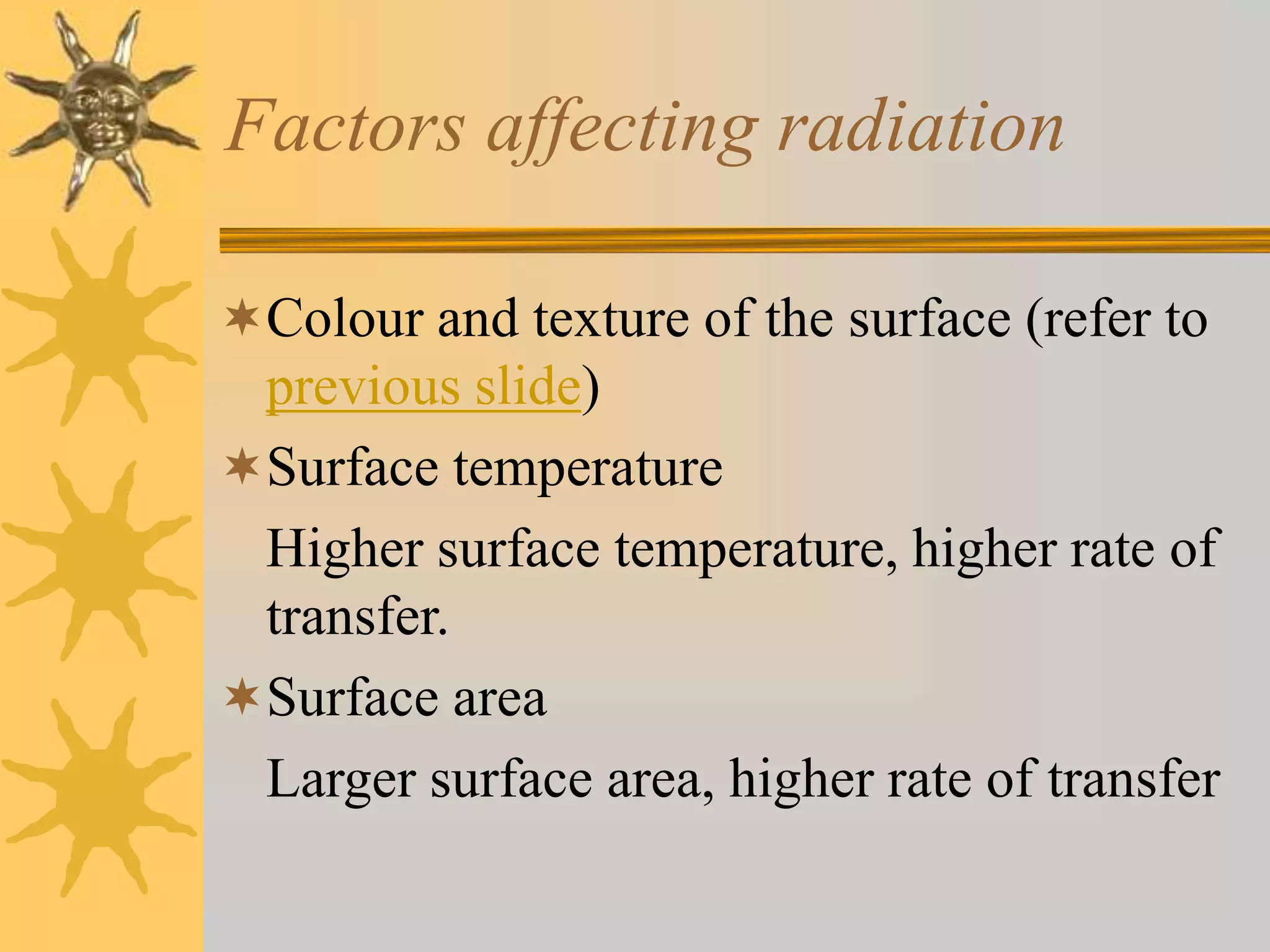 Factors affecting radiation

✶ Colour and texture of the surface (refer to previous slide)

✶ Surface temperature

Higher surface temperature, higher rate of transfer.

✶ Surface area

Larger surface area, higher rate of transfer